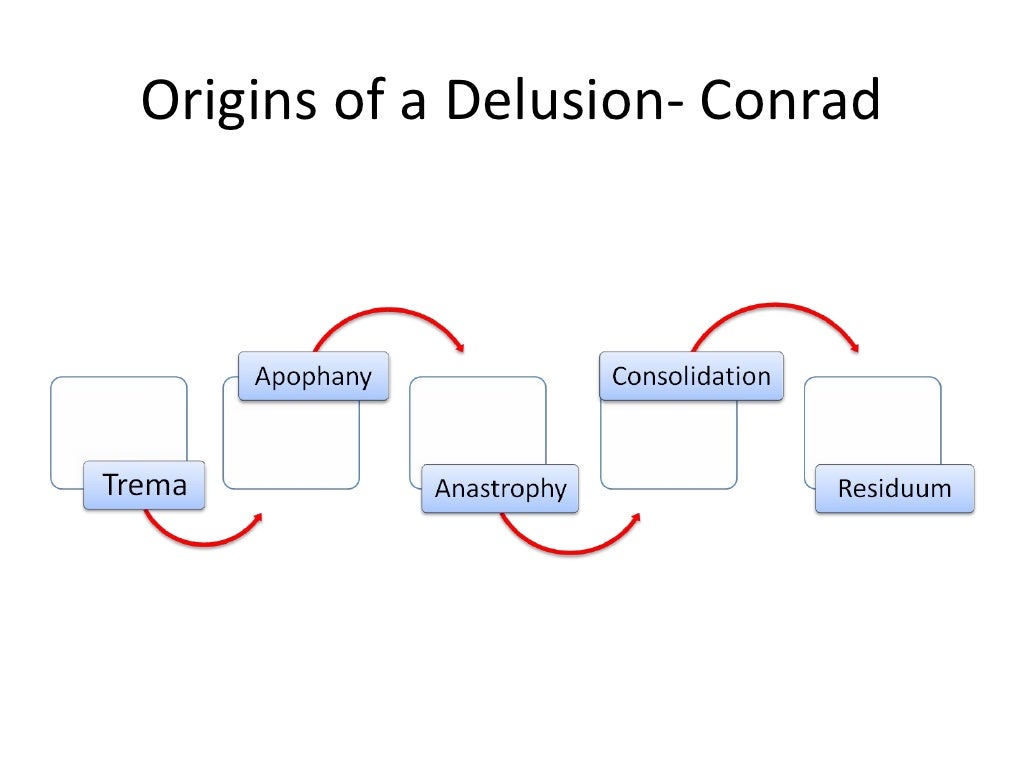 Origins of a Delusion- Conrad

Trema

Apophany

Anastrophy

Consolidation

Residuum